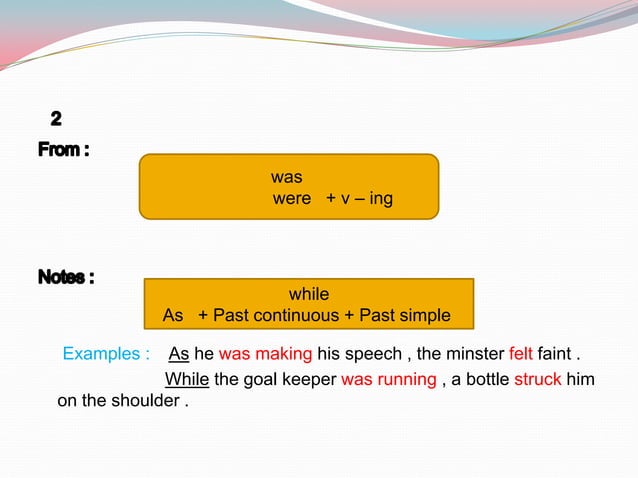 2

From :

was
were + v – ing

Notes :

while
As + Past continuous + Past simple

Examples : As he was making his speech , the minster felt faint .
While the goal keeper was running , a bottle struck him on the shoulder .